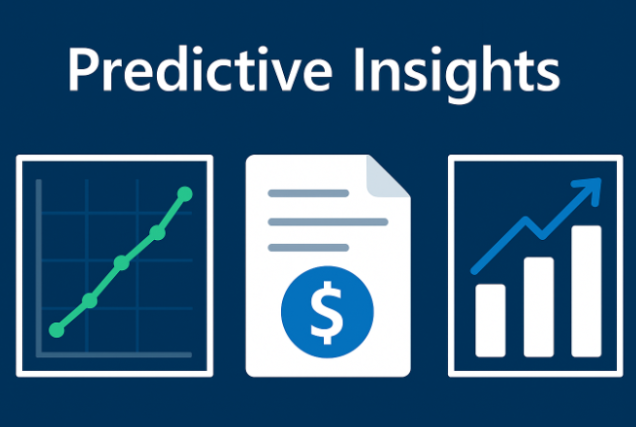 Predictive Insights

$